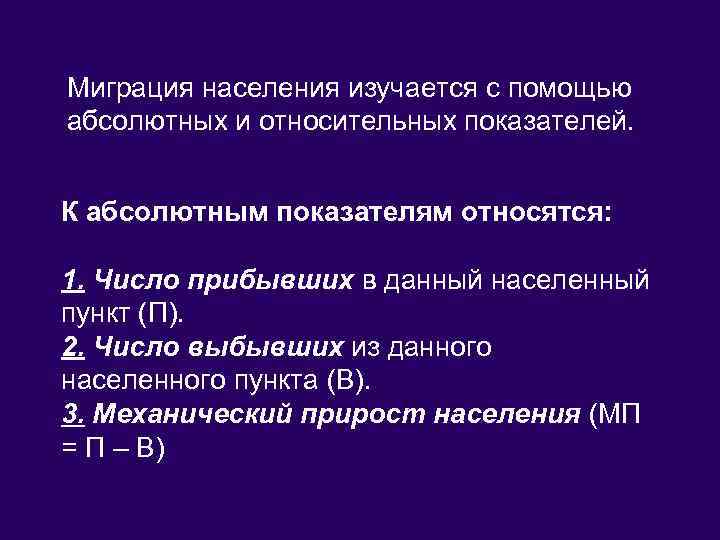 Миграция населения изучается с помощью абсолютных и относительных показателей.

К абсолютным показателям относятся:

1. Число прибывших в данный населенный пункт (П).
2. Число выбывших из данного населенного пункта (В).
3. Механический прирост населения (МП = П – В)